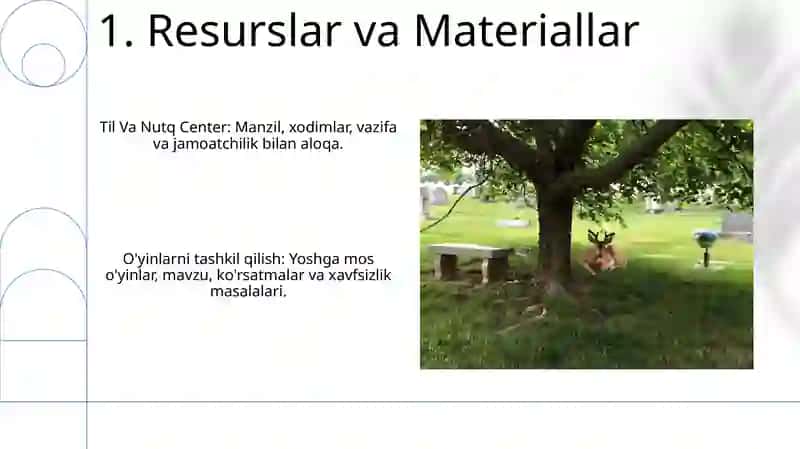 1. Resurslar va Materiallar

Til Va Nutq Center: Manzil, xodimlar, vazifa va jamoatchilik bilan aloqa.

O'yinlarni tashkil qilish: Yoshga mos o'yinlar, mavzu, ko'rsatmalar va xavfsizlik masalalari.